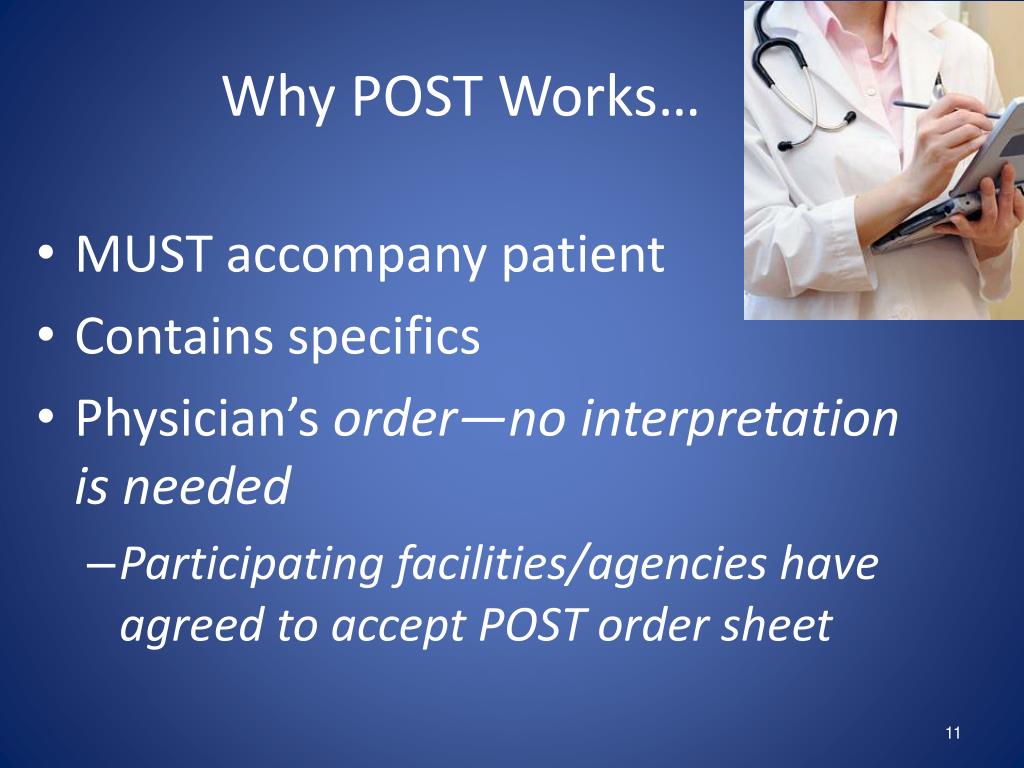 Why POST Works…

• MUST accompany patient
• Contains specifics
• Physician's order—no interpretation is needed
–Participating facilities/agencies have agreed to accept POST order sheet

11